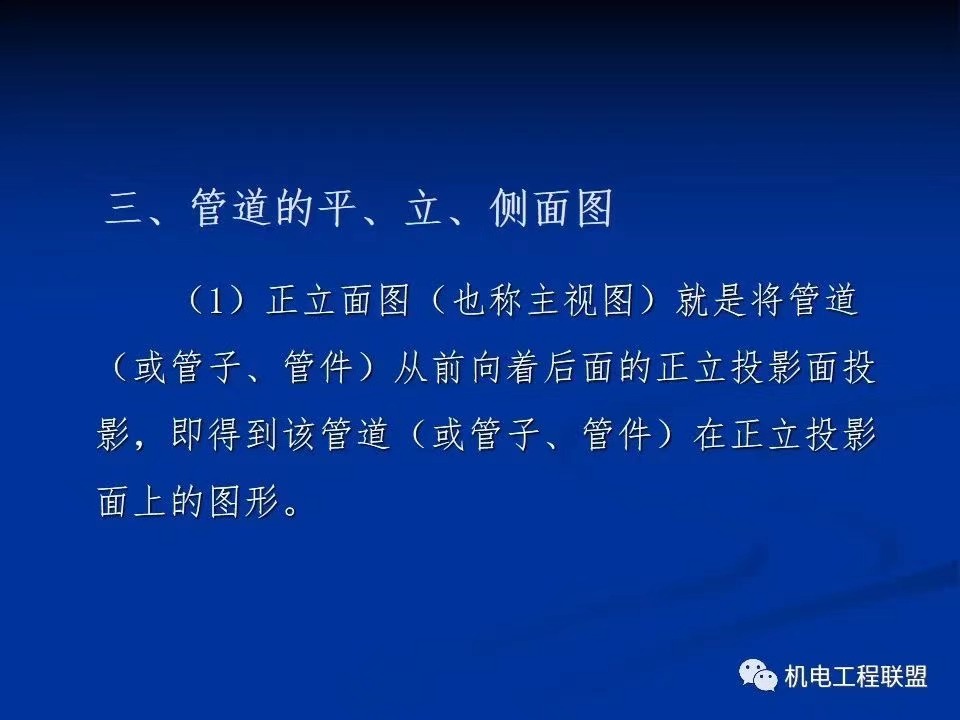 三、管道的平、立、侧面图

（1）正立面图（也称主视图）就是将管道（或管子、管件）从前向着后面的正立投影面投影，即得到该管道（或管子、管件）在正立投影面上的图形。

机电工程联盟